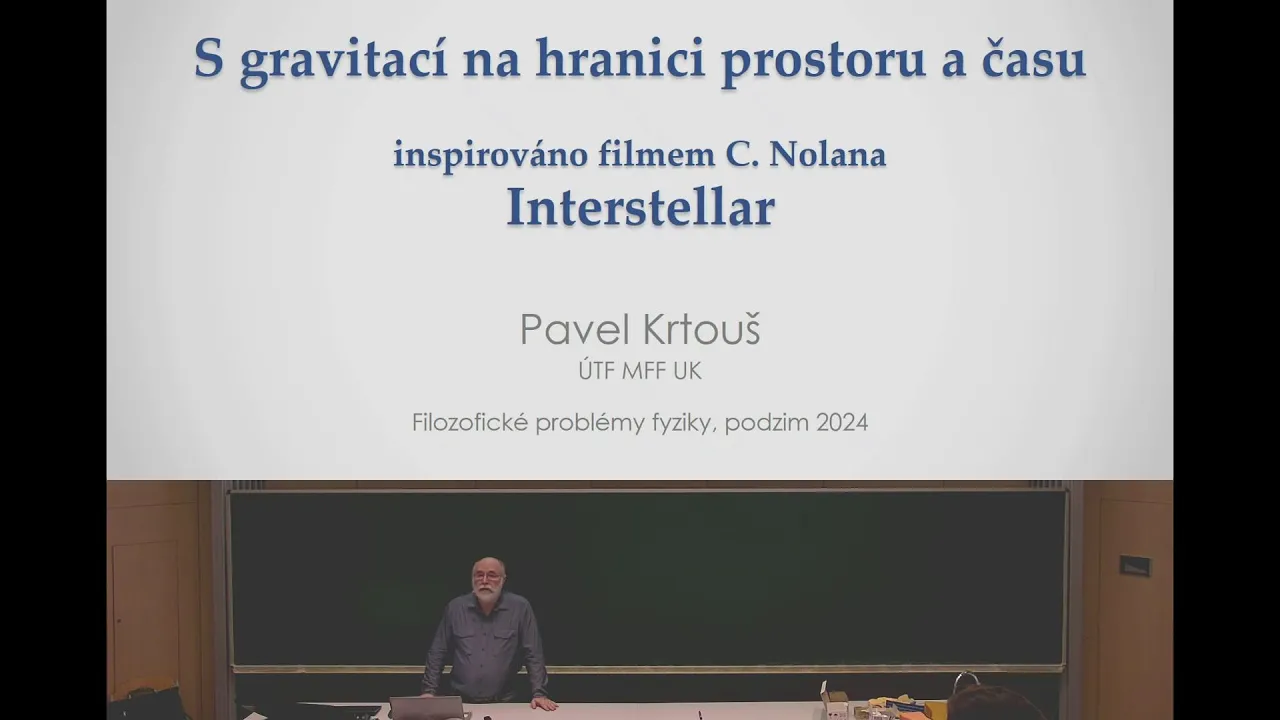 S gravitací na hranici prostoru a času

inspirováno filmem C. Nolana
Interstellar

Pavel Krtouš
ÚTF MFF UK

Filozofické problémy fyziky, podzim 2024